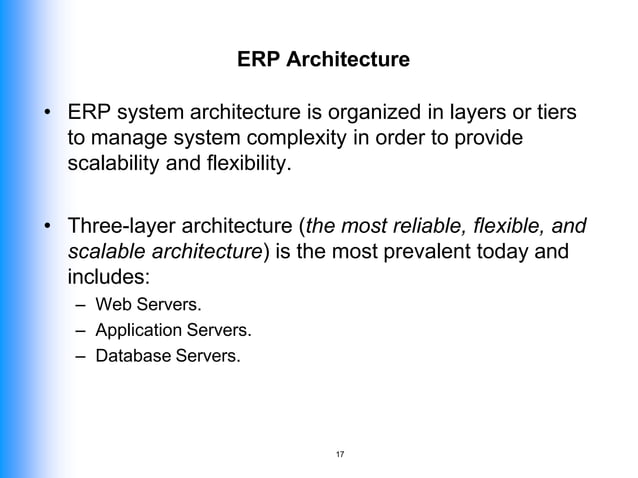 ERP Architecture

• ERP system architecture is organized in layers or tiers to manage system complexity in order to provide scalability and flexibility.

• Three-layer architecture (the most reliable, flexible, and scalable architecture) is the most prevalent today and includes:
– Web Servers.
– Application Servers.
– Database Servers.

17